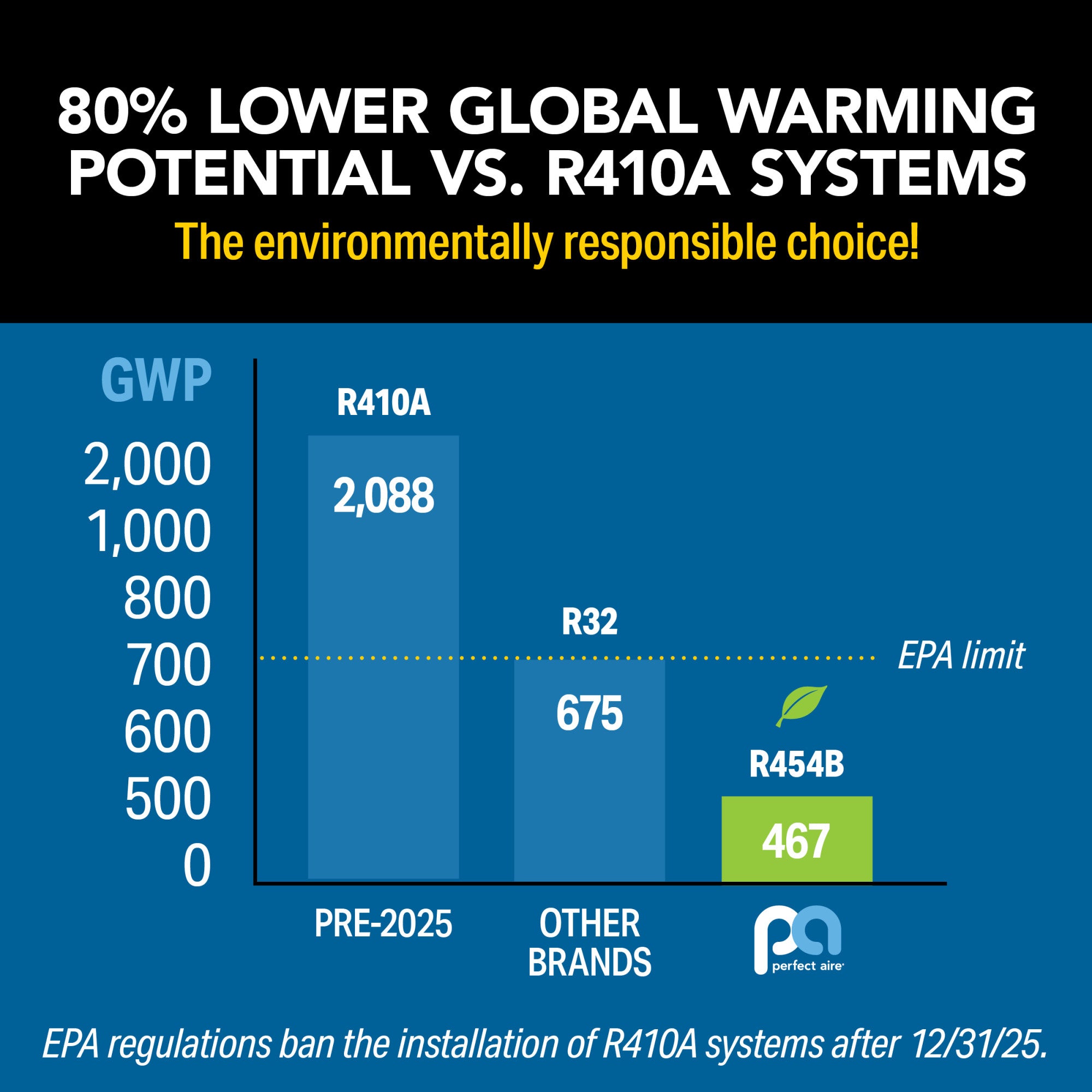 80% LOWER GLOBAL WARMING POTENTIAL VS. R410A SYSTEMS

The environmentally responsible choice!

GWP

2,000
1,000
800
700
600
500
0

R410A
2,088

R32
675

EPA limit

R454B
467

PRE-2025

OTHER BRANDS

pa
perfect aire

EPA regulations ban the installation of R410A systems after 12/31/25.